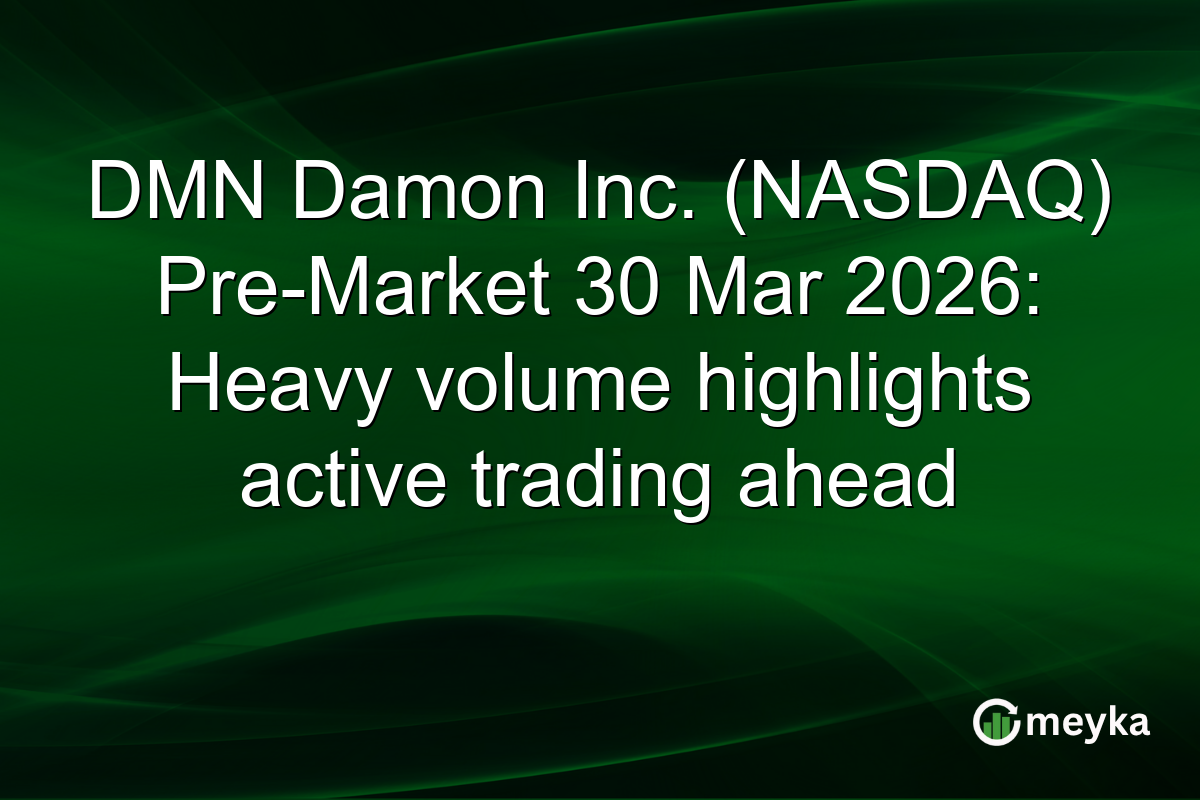 DMN Damon Inc. (NASDAQ) Pre-Market 30 Mar 2026: Heavy volume highlights active trading ahead

meyka